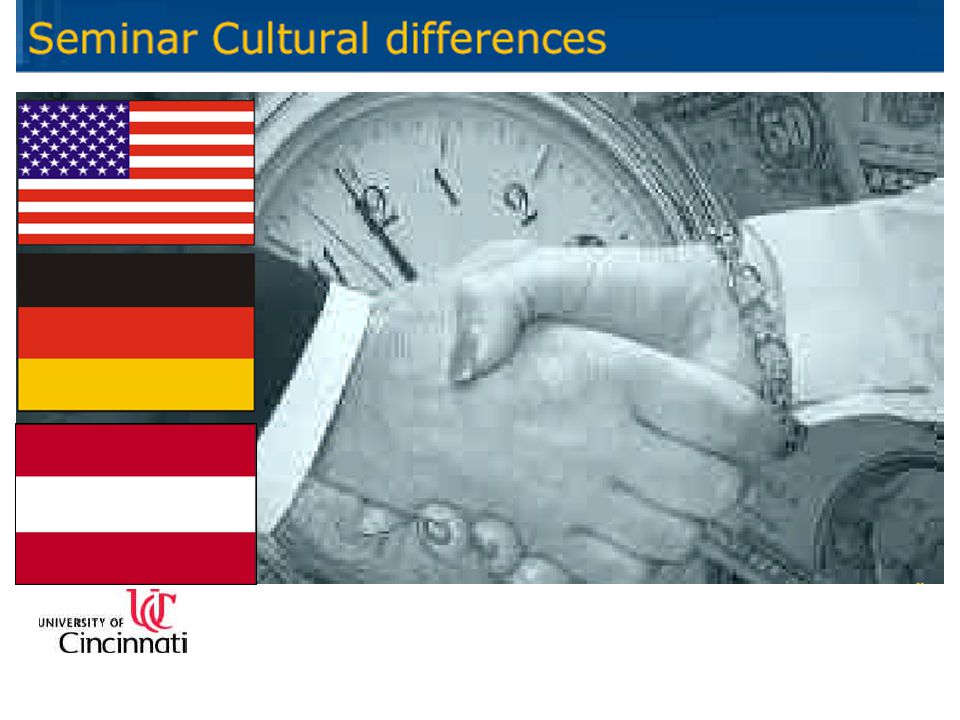 Seminar Cultural differences

UC
UNIVERSITY OF Cincinnati